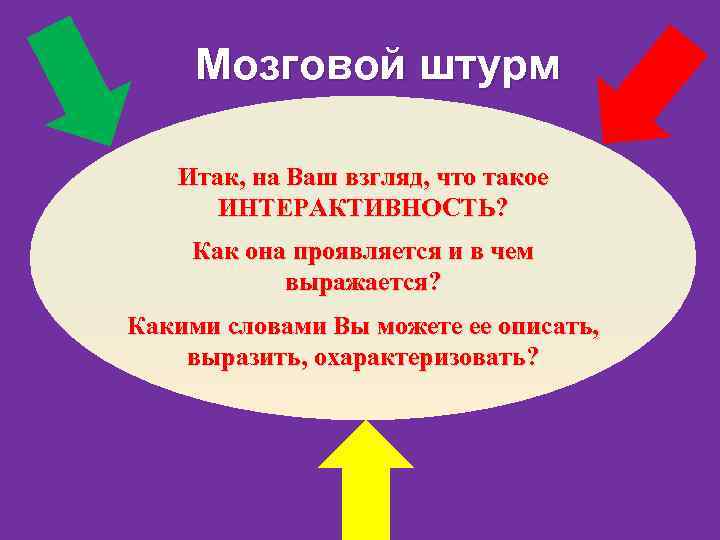 Мозговой штурм

Итак, на Ваш взгляд, что такое ИНТЕРАКТИВНОСТЬ?

Как она проявляется и в чем выражается?

Какими словами Вы можете ее описать, выразить, охарактеризовать?